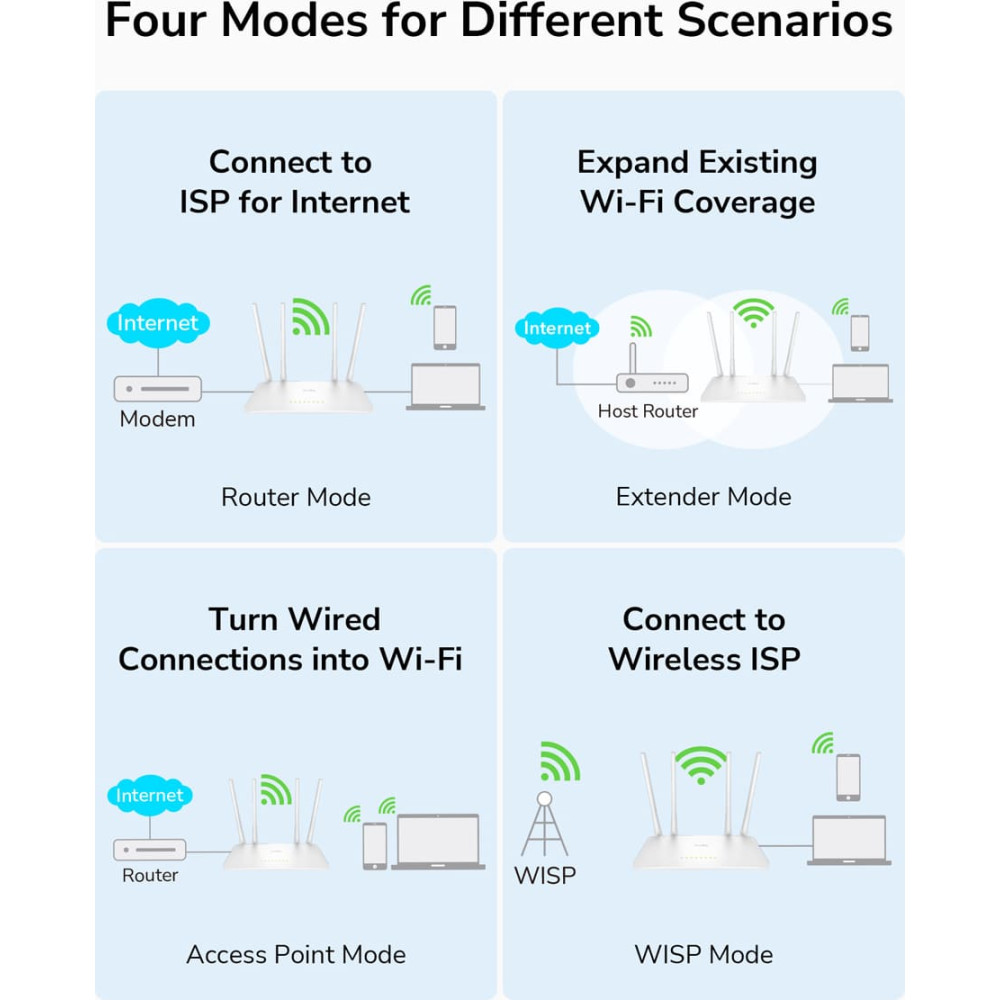 Four Modes for Different Scenarios

Connect to ISP for Internet

Internet

Modem

Router Mode

Expand Existing Wi-Fi Coverage

Internet

Host Router

Extender Mode

Turn Wired Connections into Wi-Fi

Internet

Router

Access Point Mode

Connect to Wireless ISP

WISP

WISP Mode